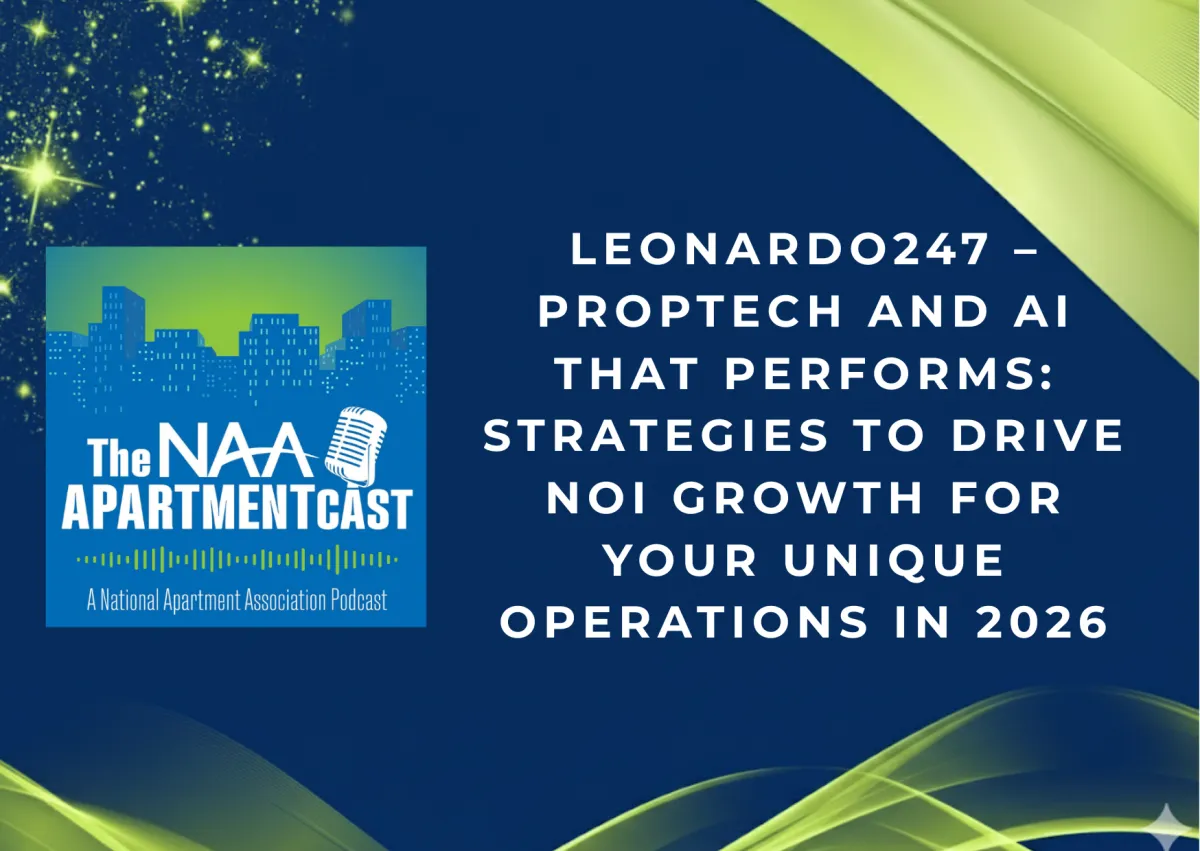 The NAA APARTMENTCAST

A National Apartment Association Podcast

LEONARDO247 – PROPTECH AND AI THAT PERFORMS: STRATEGIES TO DRIVE NOI GROWTH FOR YOUR UNIQUE OPERATIONS IN 2026